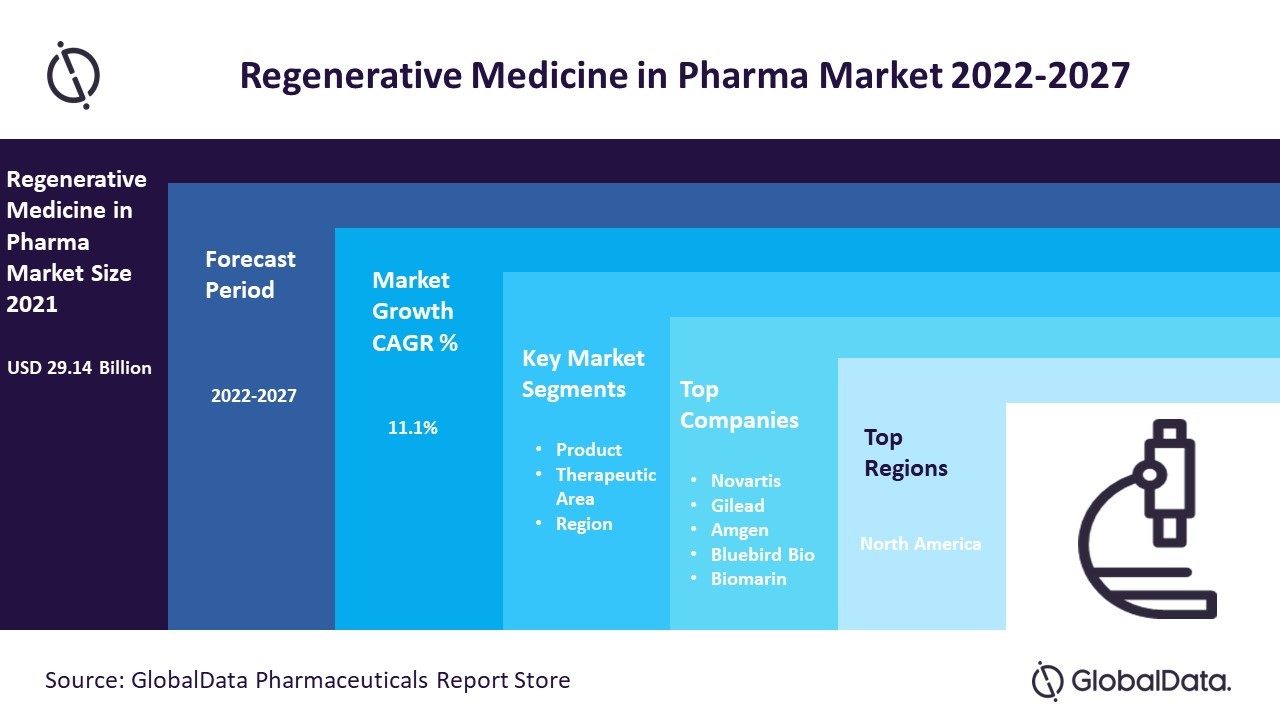 Regenerative Medicine in Pharma Market 2022-2027

Regenerative Medicine in Pharma Market Size 2021

USD 29.14 Billion

Forecast Period

2022-2027

Market Growth CAGR %

11.1%

Key Market Segments

• Product
• Therapeutic Area
• Region

Top Companies

• Novartis
• Gilead
• Amgen
• Bluebird Bio
• Biomarin

Top Regions

North America

Source: GlobalData Pharmaceuticals Report Store

GlobalData.